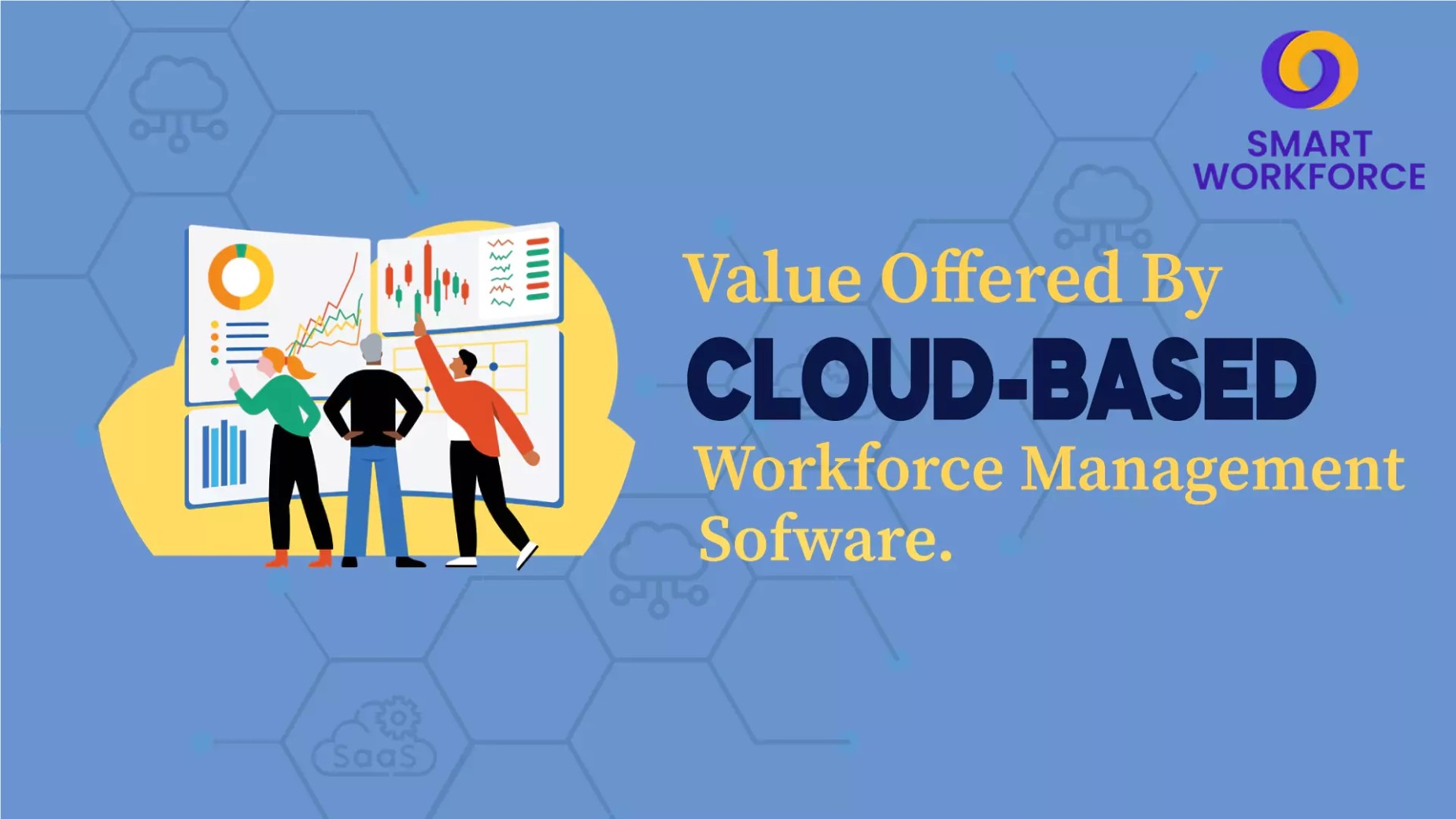 SMART WORKFORCE

Value Offered By

CLOUD-BASED

Workforce Management Sofware.

SaaS